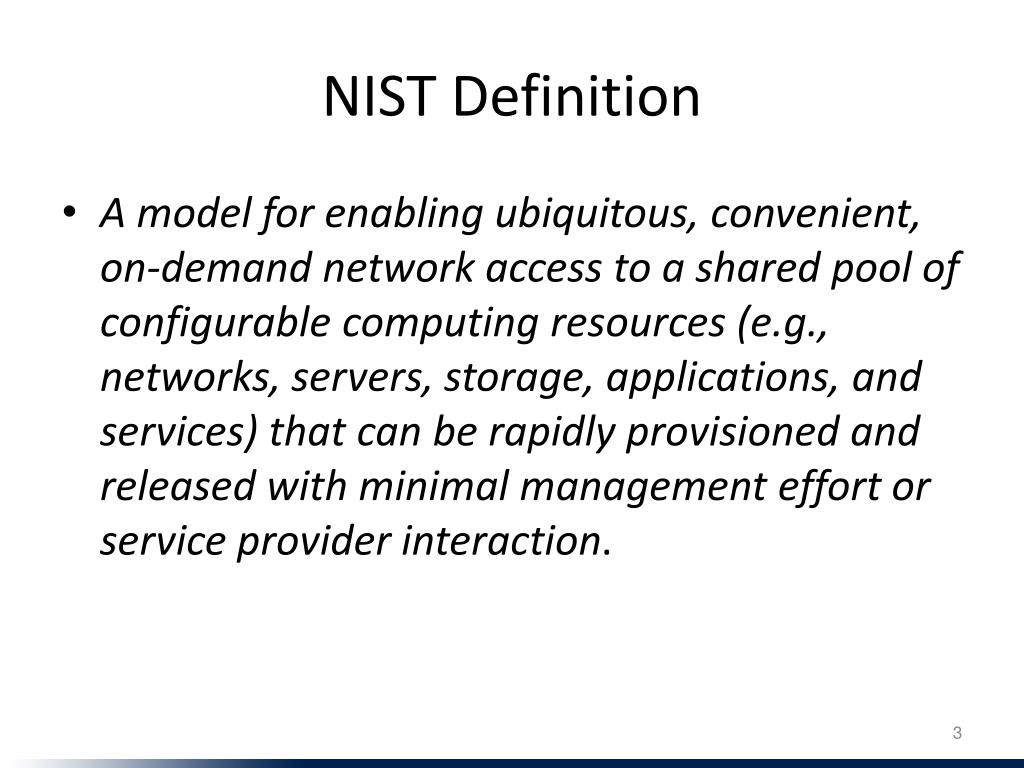 NIST Definition

• A model for enabling ubiquitous, convenient, on-demand network access to a shared pool of configurable computing resources (e.g., networks, servers, storage, applications, and services) that can be rapidly provisioned and released with minimal management effort or service provider interaction.

3